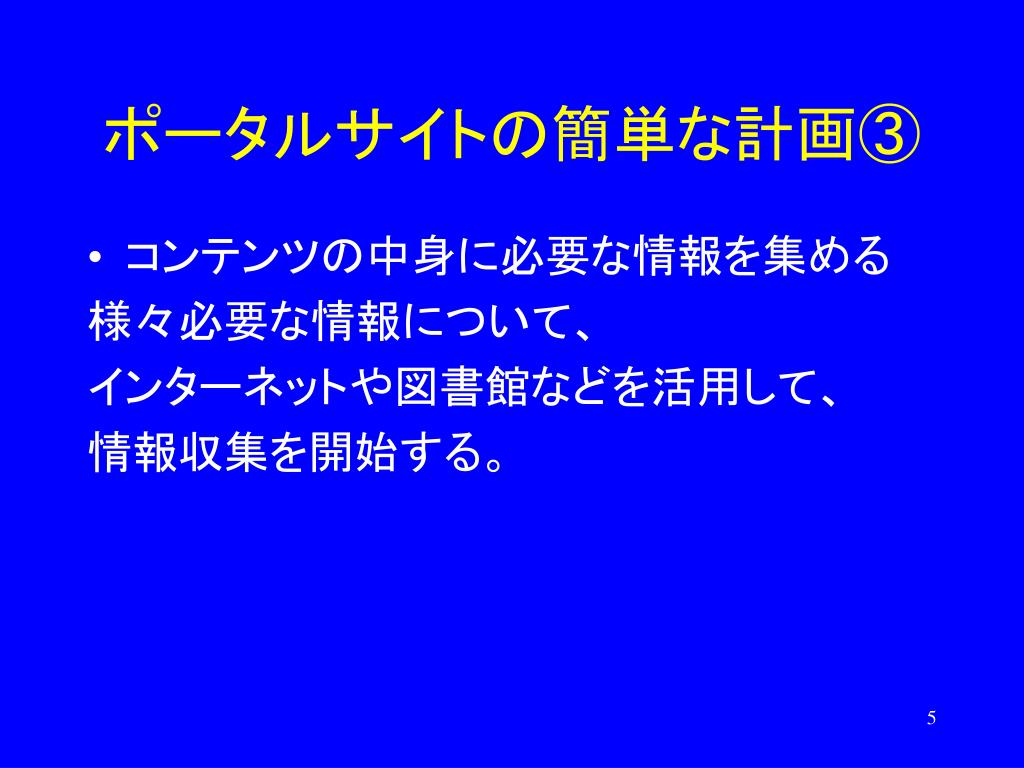 ポータルサイトの簡単な計画③

• コンテンツの中身に必要な情報を集める
様々必要な情報について、
インターネットや図書館などを活用して、
情報収集を開始する。

5